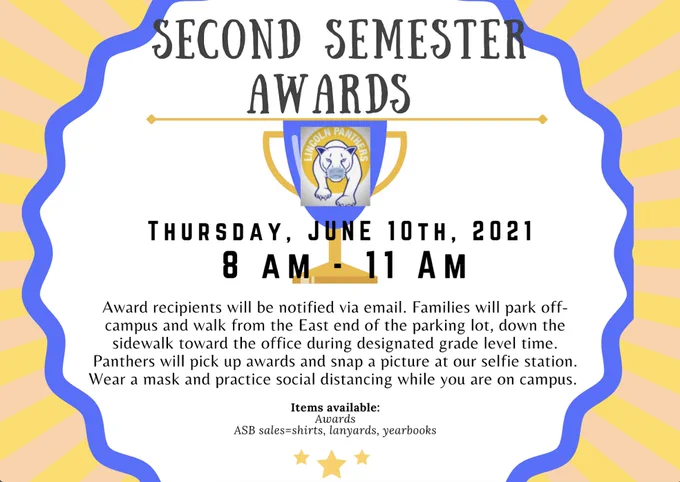 SECOND SEMESTER AWARDS

LINCOLN PANTHERS

THURSDAY, JUNE 10TH, 2021
8 AM - 11 AM

Award recipients will be notified via email. Families will park off-campus and walk from the East end of the parking lot, down the sidewalk toward the office during designated grade level time. Panthers will pick up awards and snap a picture at our selfie station. Wear a mask and practice social distancing while you are on campus.

Items available:
Awards
ASB sales=shirts, lanyards, yearbooks